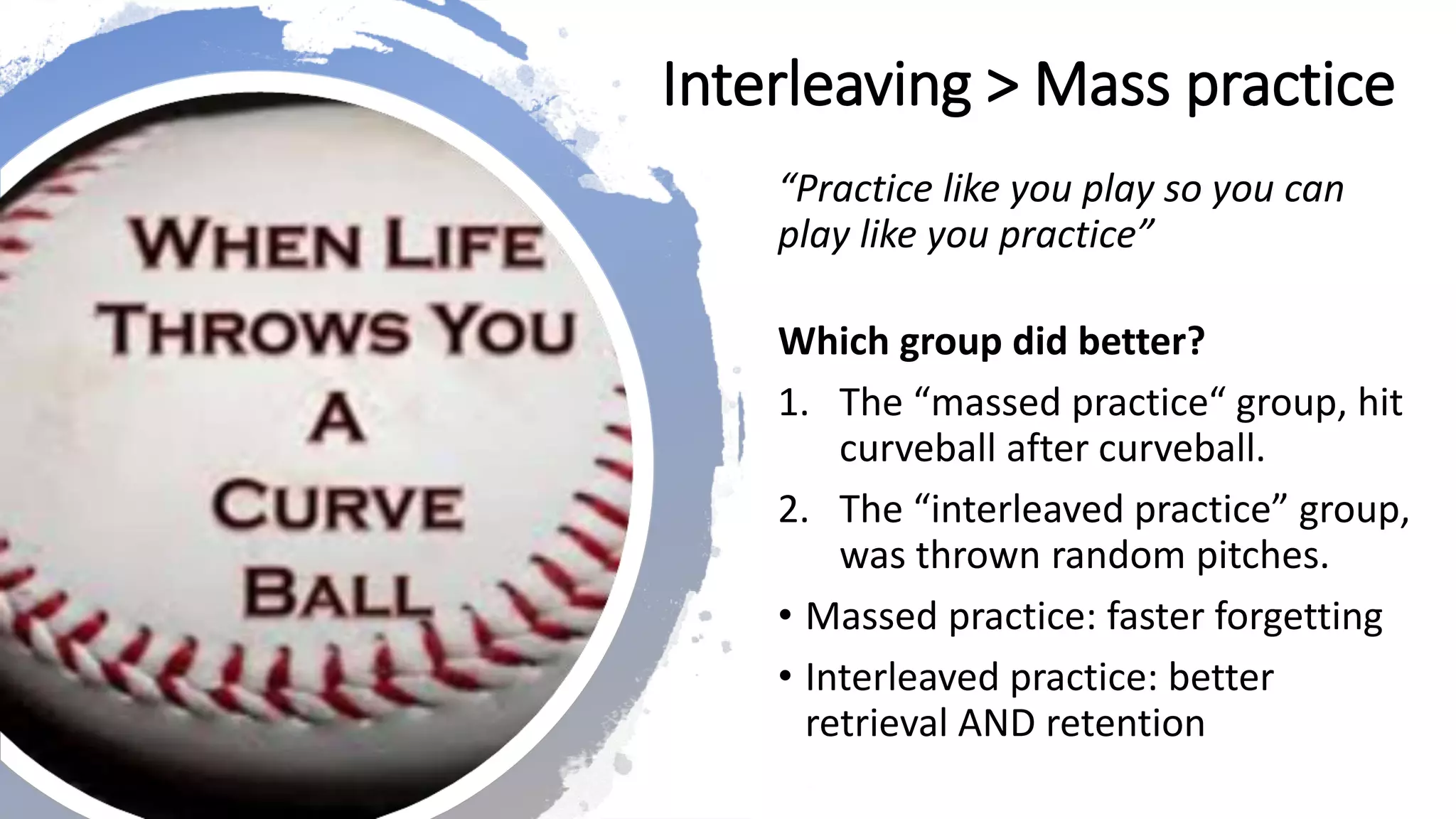 WHEN LIFE THROWS YOU A CURVE BALL

Interleaving > Mass practice

“Practice like you play so you can play like you practice”

Which group did better?

1. The “massed practice“ group, hit curveball after curveball.
2. The “interleaved practice” group, was thrown random pitches.

• Massed practice: faster forgetting
• Interleaved practice: better retrieval AND retention